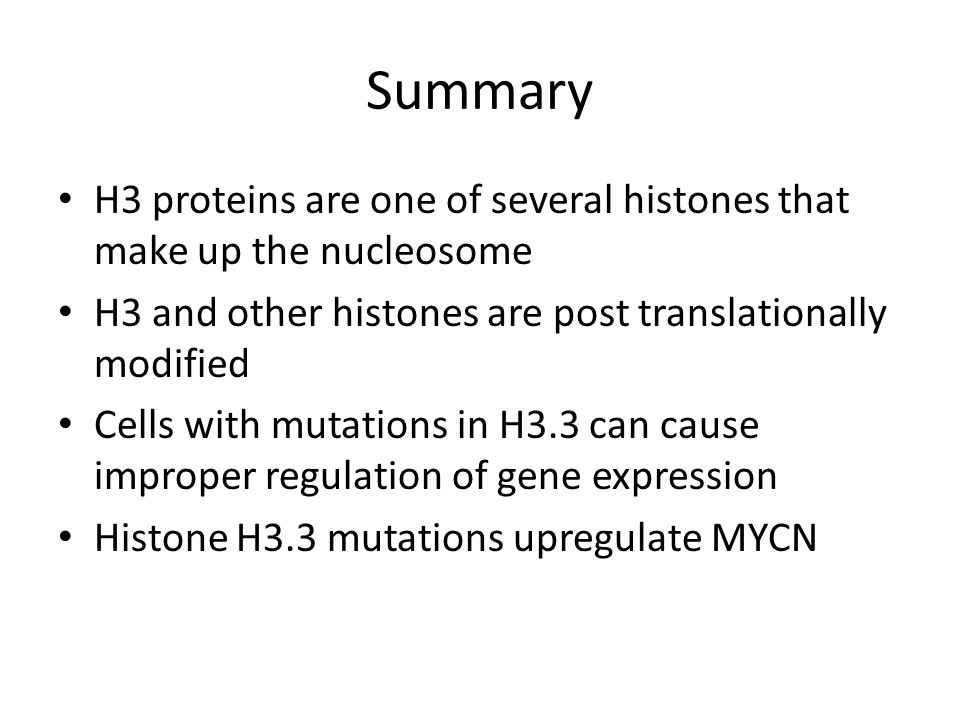 Summary

• H3 proteins are one of several histones that make up the nucleosome
• H3 and other histones are post translationally modified
• Cells with mutations in H3.3 can cause improper regulation of gene expression
• Histone H3.3 mutations upregulate MYCN